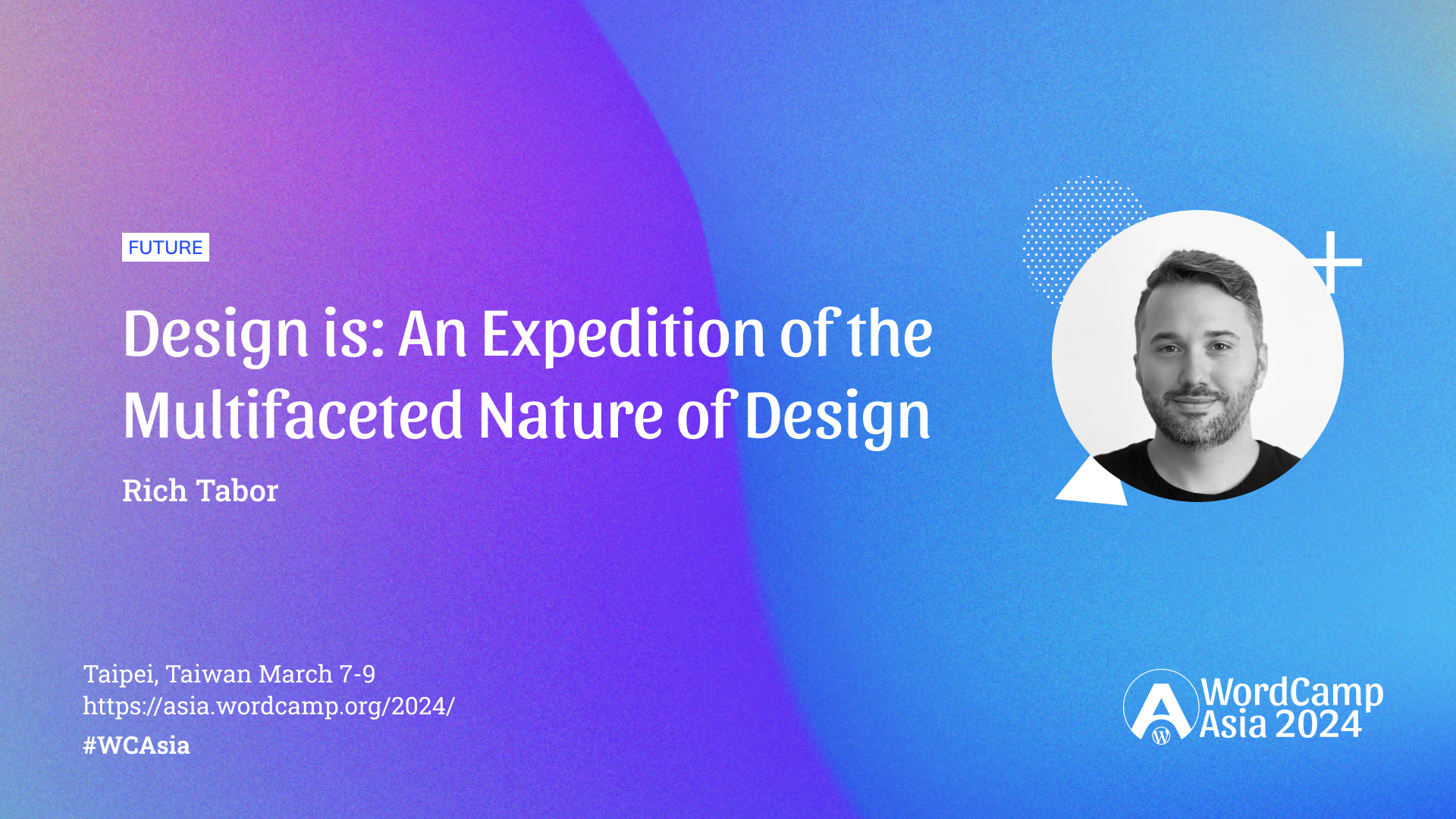 FUTURE

Design is: An Expedition of the Multifaceted Nature of Design

Rich Tabor

Taipei, Taiwan March 7-9
https://asia.wordcamp.org/2024/
#WCAsia

WordCamp Asia 2024